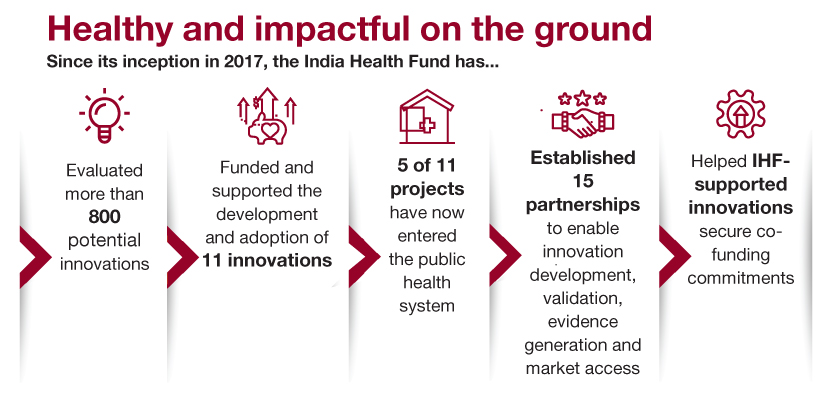 Healthy and impactful on the ground
Since its inception in 2017, the India Health Fund has...

Evaluated more than 800 potential innovations

Funded and supported the development and adoption of 11 innovations

5 of 11 projects have now entered the public health system

Established 15 partnerships to enable innovation development, validation, evidence generation and market access

Helped IHF-supported innovations secure co-funding commitments